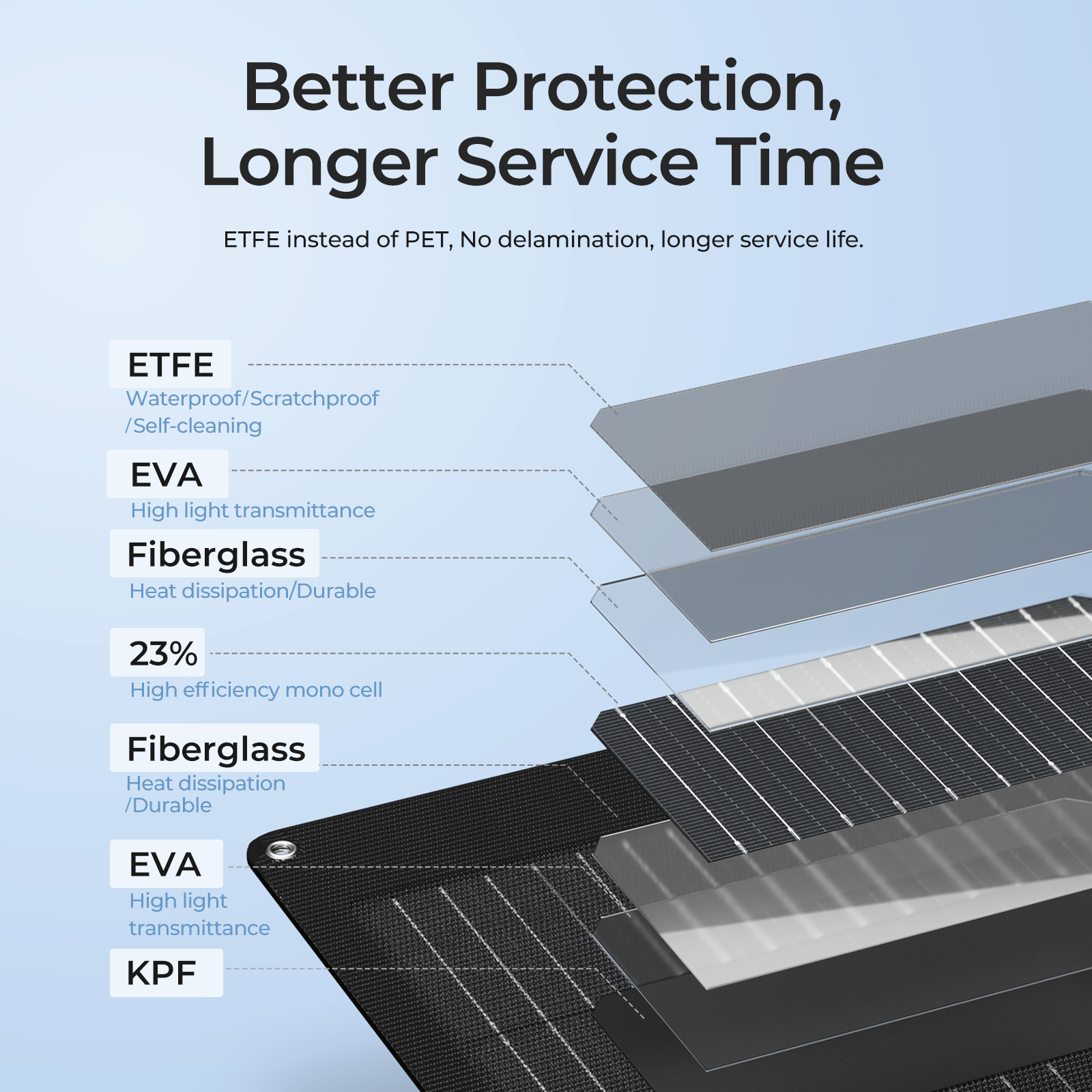 Better Protection, Longer Service Time

ETFE instead of PET, No delamination, longer service life.

ETFE
Waterproof/Scratchproof /Self-cleaning

EVA
High light transmittance

Fiberglass
Heat dissipation/Durable

23%
High efficiency mono cell

Fiberglass
Heat dissipation /Durable

EVA
High light transmittance

KPF